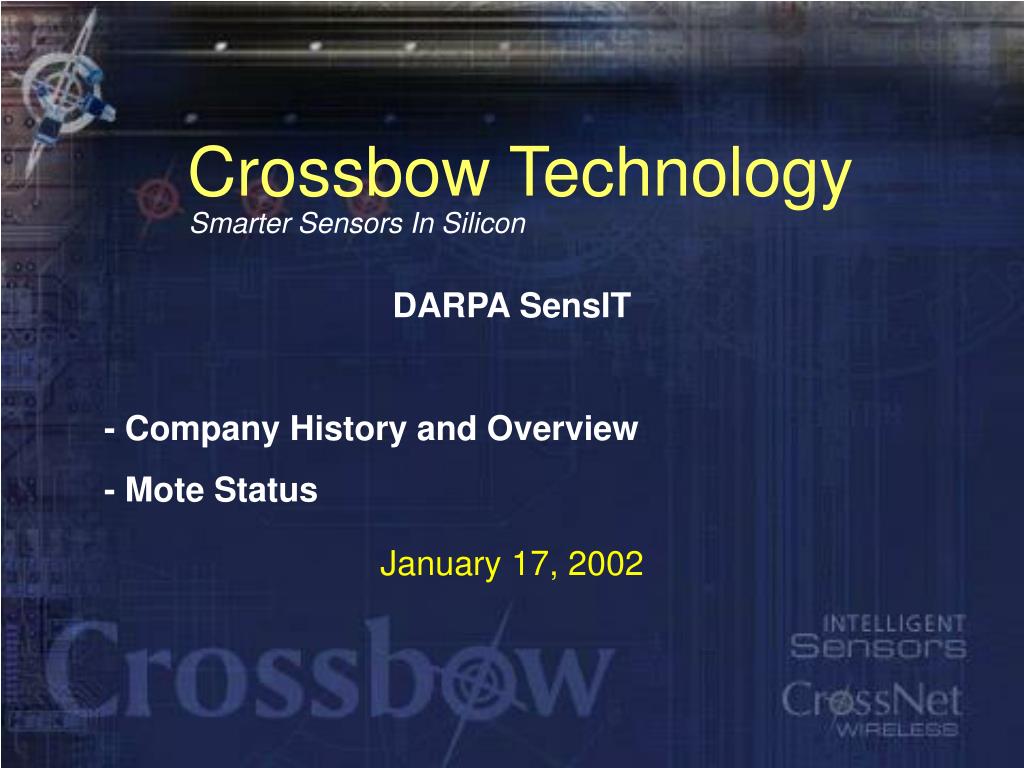 Crossbow Technology
Smarter Sensors In Silicon

DARPA SensIT

- Company History and Overview
- Mote Status

January 17, 2002

Crossbow

INTELLIGENT
Sensors

CrossNet
WIRELESS